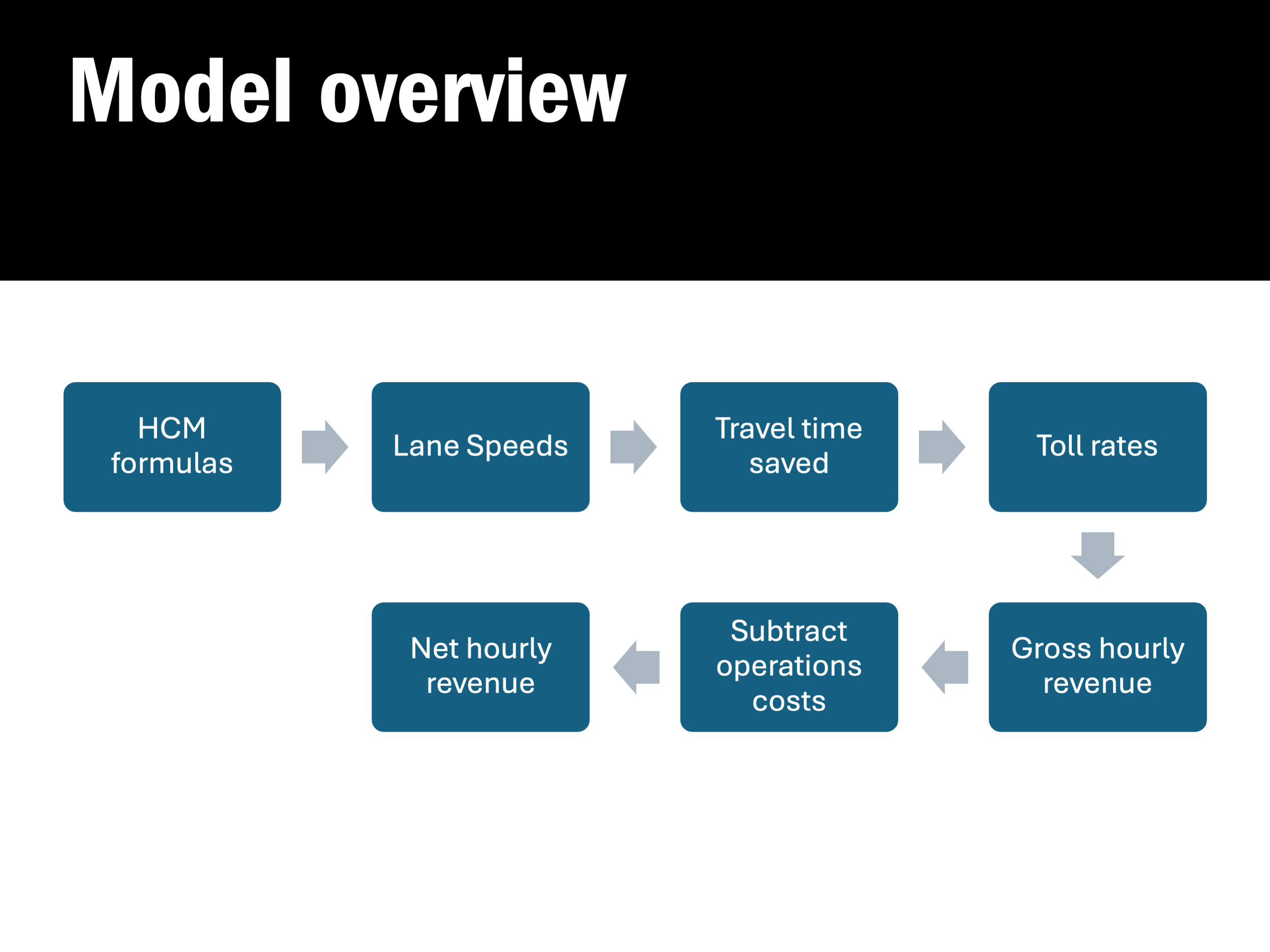 Model overview

HCM formulas

Lane Speeds

Travel time saved

Toll rates

Gross hourly revenue

Subtract operations costs

Net hourly revenue